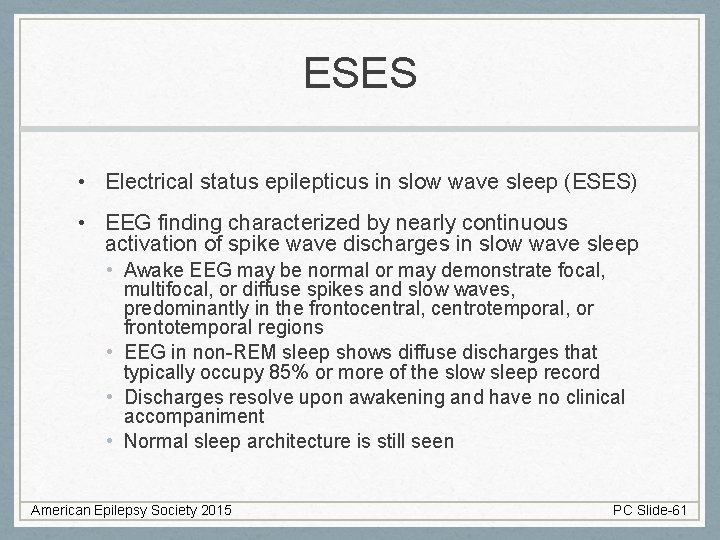 ESES

• Electrical status epilepticus in slow wave sleep (ESES)

• EEG finding characterized by nearly continuous activation of spike wave discharges in slow wave sleep
  • Awake EEG may be normal or may demonstrate focal, multifocal, or diffuse spikes and slow waves, predominantly in the frontocentral, centrotemporal, or frontotemporal regions
  • EEG in non-REM sleep shows diffuse discharges that typically occupy 85% or more of the slow sleep record
  • Discharges resolve upon awakening and have no clinical accompaniment
  • Normal sleep architecture is still seen

American Epilepsy Society 2015

PC Slide-61